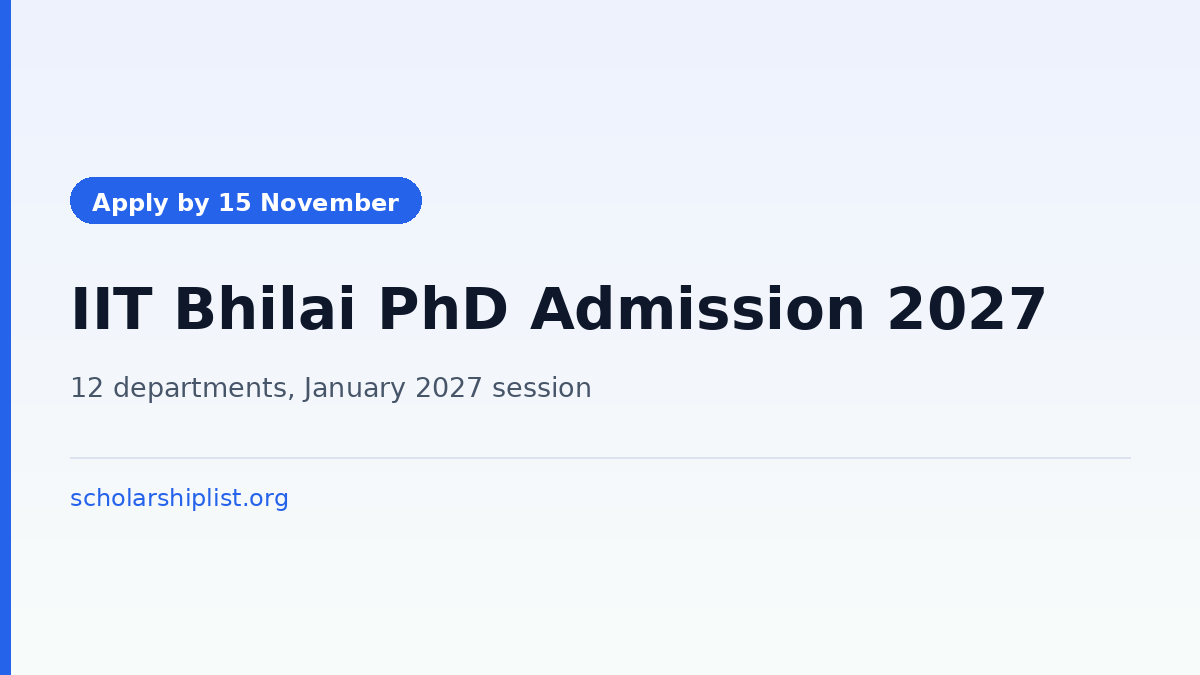 Apply by 15 November

IIT Bhilai PhD Admission 2027

12 departments, January 2027 session

scholarshiplist.org